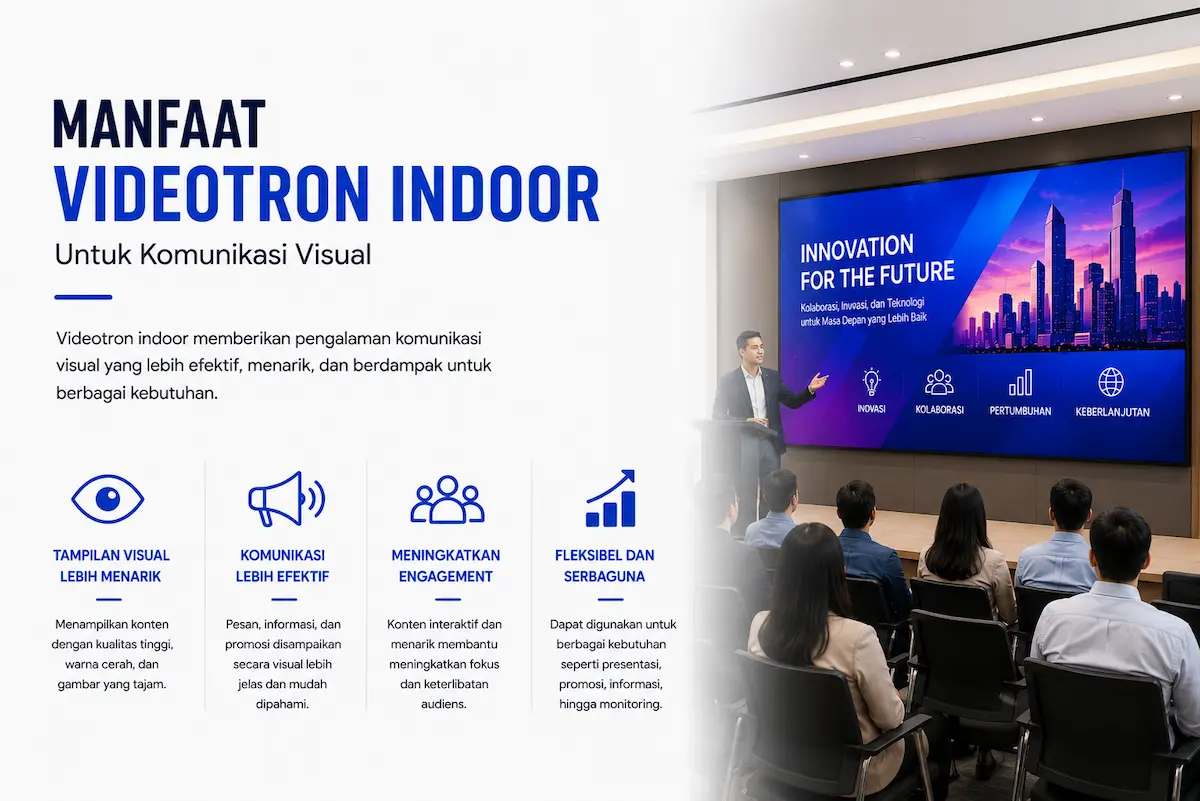 MANFAAT
VIDEOTRON INDOOR
Untuk Komunikasi Visual

Videotron indoor memberikan pengalaman komunikasi visual yang lebih efektif, menarik, dan berdampak untuk berbagai kebutuhan.

TAMPILAN VISUAL LEBIH MENARIK

Menampilkan konten dengan kualitas tinggi, warna cerah, dan gambar yang tajam.

KOMUNIKASI LEBIH EFEKTIF

Pesan, informasi, dan promosi disampaikan secara visual lebih jelas dan mudah dipahami.

MENINGKATKAN ENGAGEMENT

Konten interaktif dan menarik membantu meningkatkan fokus dan keterlibatan audiens.

FLEKSIBEL DAN SERBAGUNA

Dapat digunakan untuk berbagai kebutuhan seperti presentasi, promosi, informasi, hingga monitoring.

INNOVATION FOR THE FUTURE
Kolaborasi, Inovasi, dan Teknologi untuk Masa Depan yang Lebih Baik
INOVASI
KOLABORASI
PERTUMBUHAN
KEBERLANJUTAN